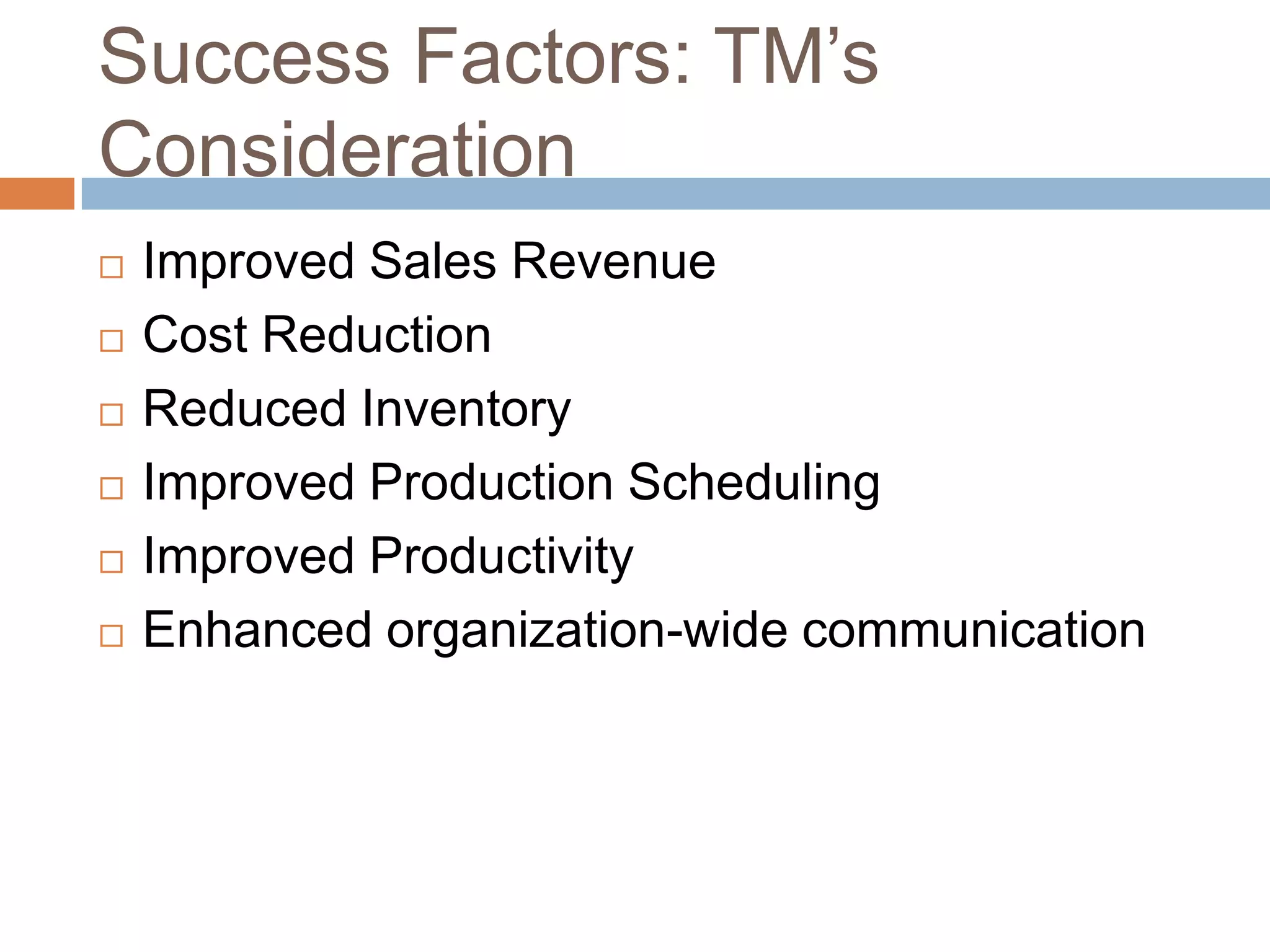 Success Factors: TM’s Consideration

□ Improved Sales Revenue
□ Cost Reduction
□ Reduced Inventory
□ Improved Production Scheduling
□ Improved Productivity
□ Enhanced organization-wide communication